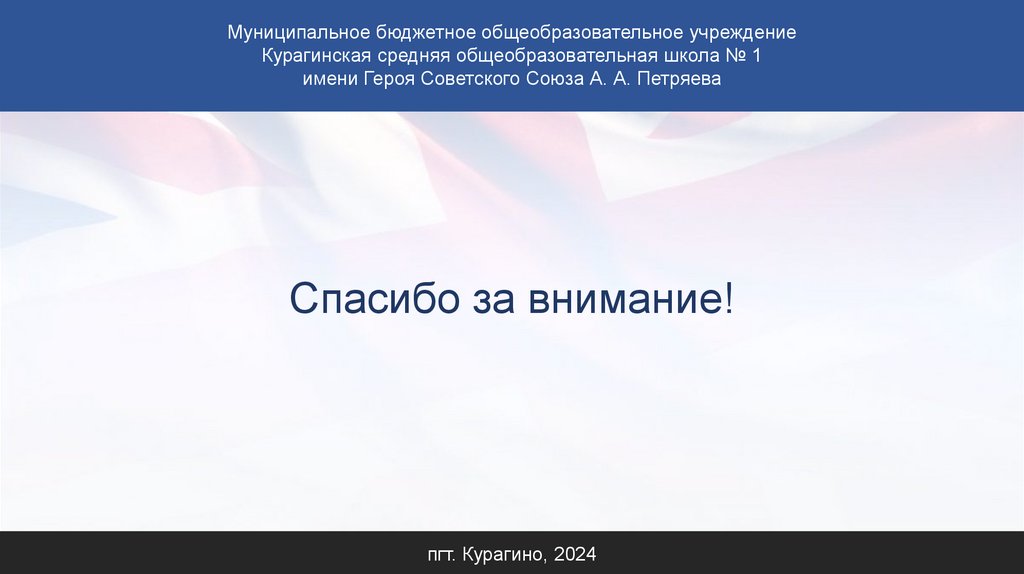 Муниципальное бюджетное общеобразовательное учреждение
Курагинская средняя общеобразовательная школа № 1
имени Героя Советского Союза А. А. Петряева

Спасибо за внимание!

пгт. Курагино, 2024